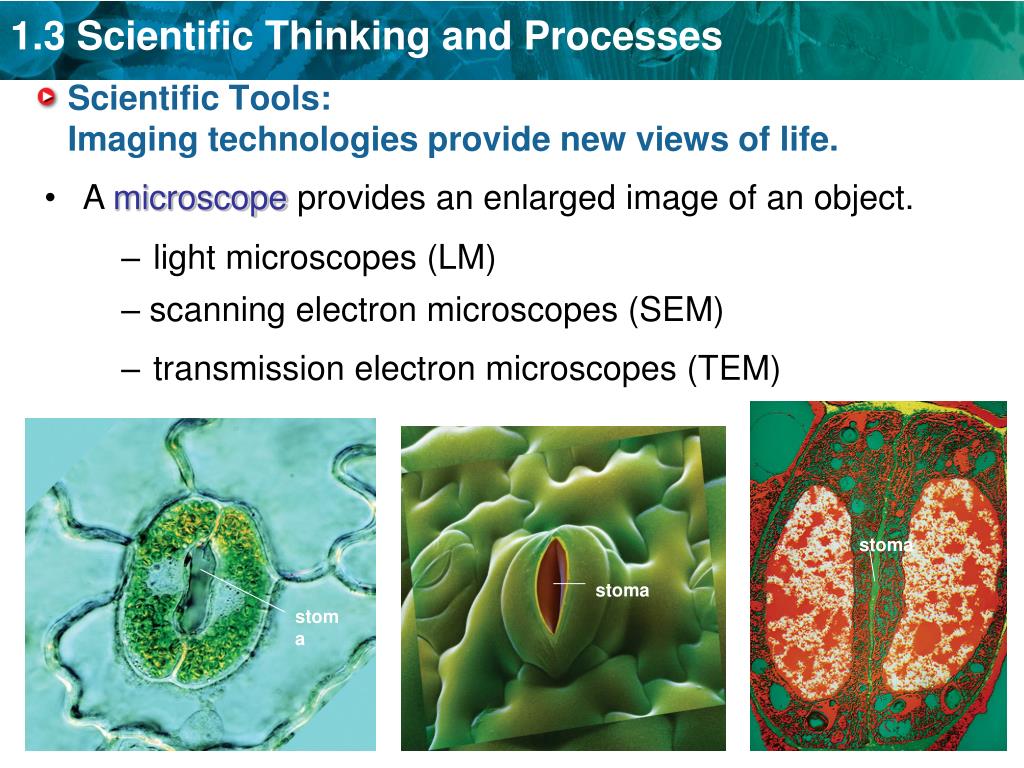 1.3 Scientific Thinking and Processes

Scientific Tools:
Imaging technologies provide new views of life.

• A microscope provides an enlarged image of an object.

– light microscopes (LM)

– scanning electron microscopes (SEM)

– transmission electron microscopes (TEM)

stoma

stoma

stoma